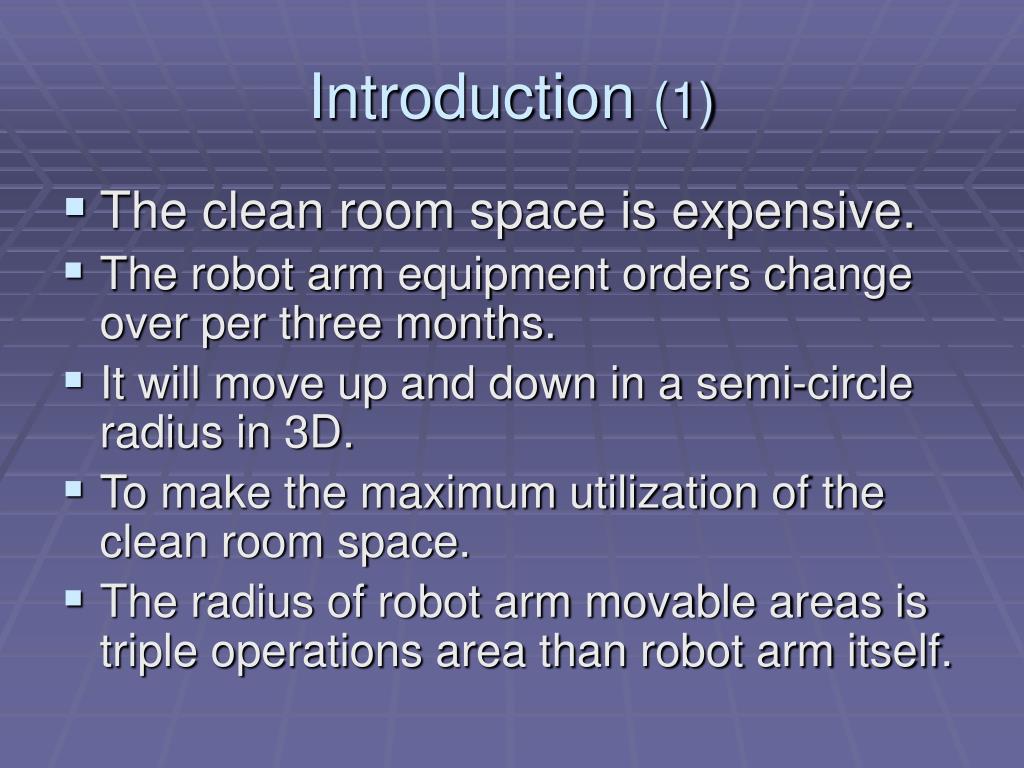 Introduction (1)

▪ The clean room space is expensive.
▪ The robot arm equipment orders change over per three months.
▪ It will move up and down in a semi-circle radius in 3D.
▪ To make the maximum utilization of the clean room space.
▪ The radius of robot arm movable areas is triple operations area than robot arm itself.